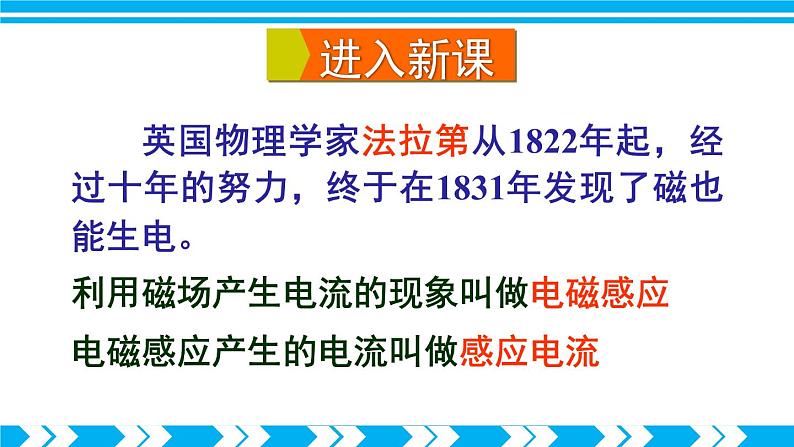 进入新课

英国物理学家法拉第从1822年起，经过十年的努力，终于在1831年发现了磁也能生电。

利用磁场产生电流的现象叫做电磁感应

电磁感应产生的电流叫做感应电流